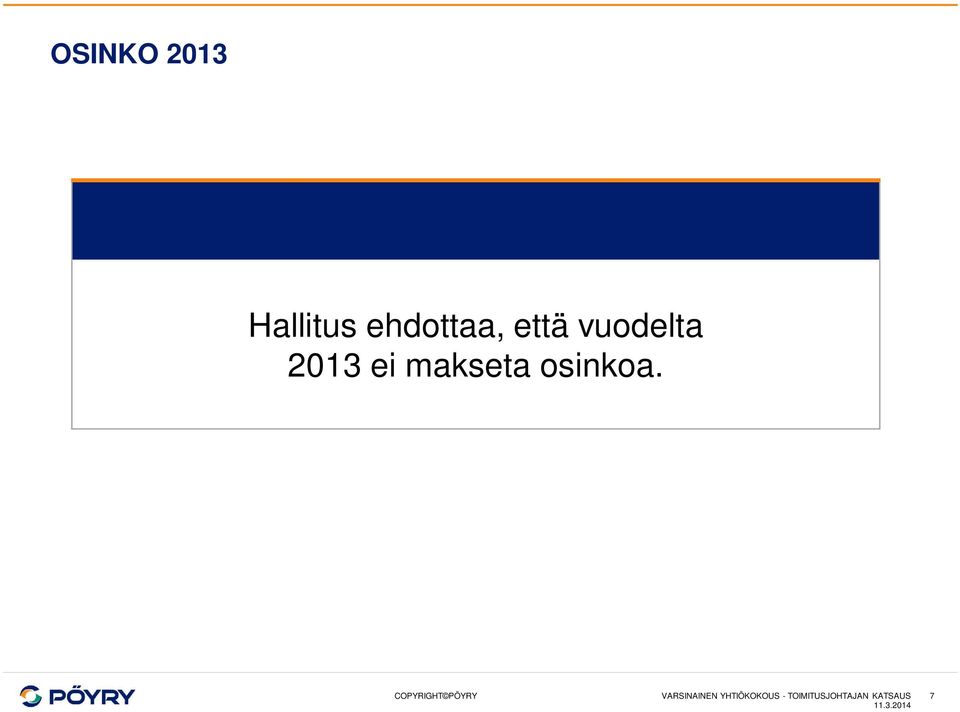 OSINKO 2013

Hallitus ehdottaa, että vuodelta 2013 ei makseta osinkoa.

PÖYRY

COPYRIGHT©PÖYRY

VARSINAINEN YHTIÖKOKOUS - TOIMITUSJOHTAJAN KATSAUS 11.3.2014

7